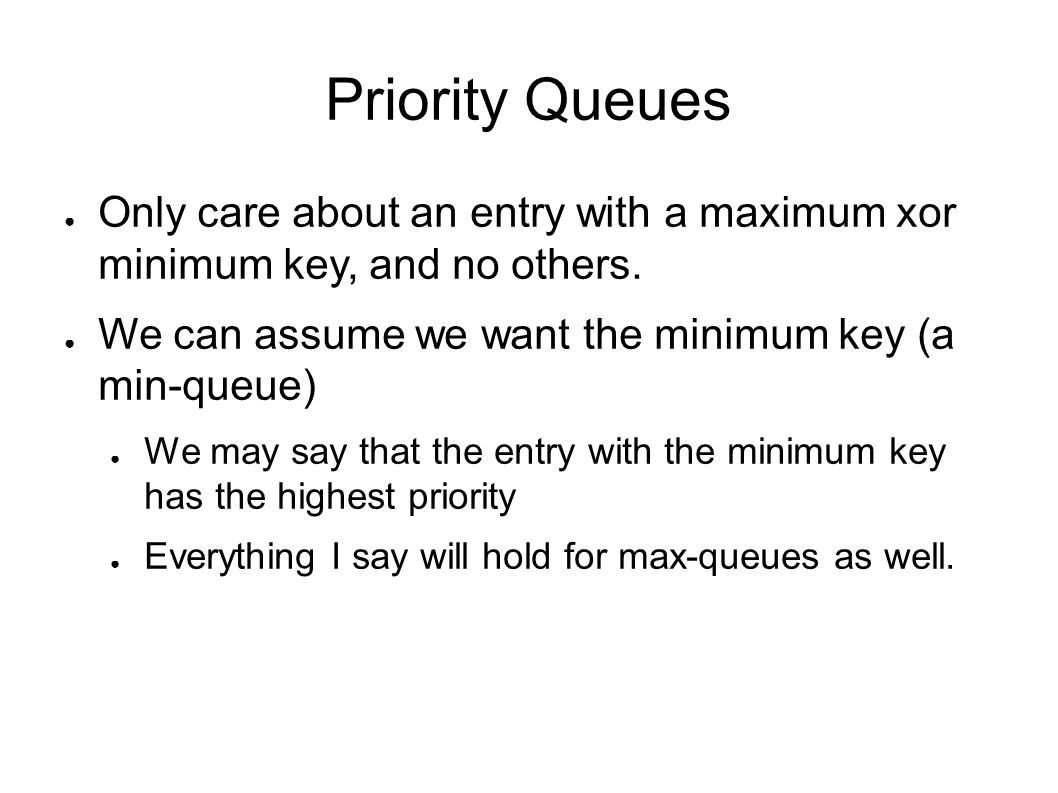 Priority Queues

● Only care about an entry with a maximum xor minimum key, and no others.

● We can assume we want the minimum key (a min-queue)

● We may say that the entry with the minimum key has the highest priority

● Everything I say will hold for max-queues as well.